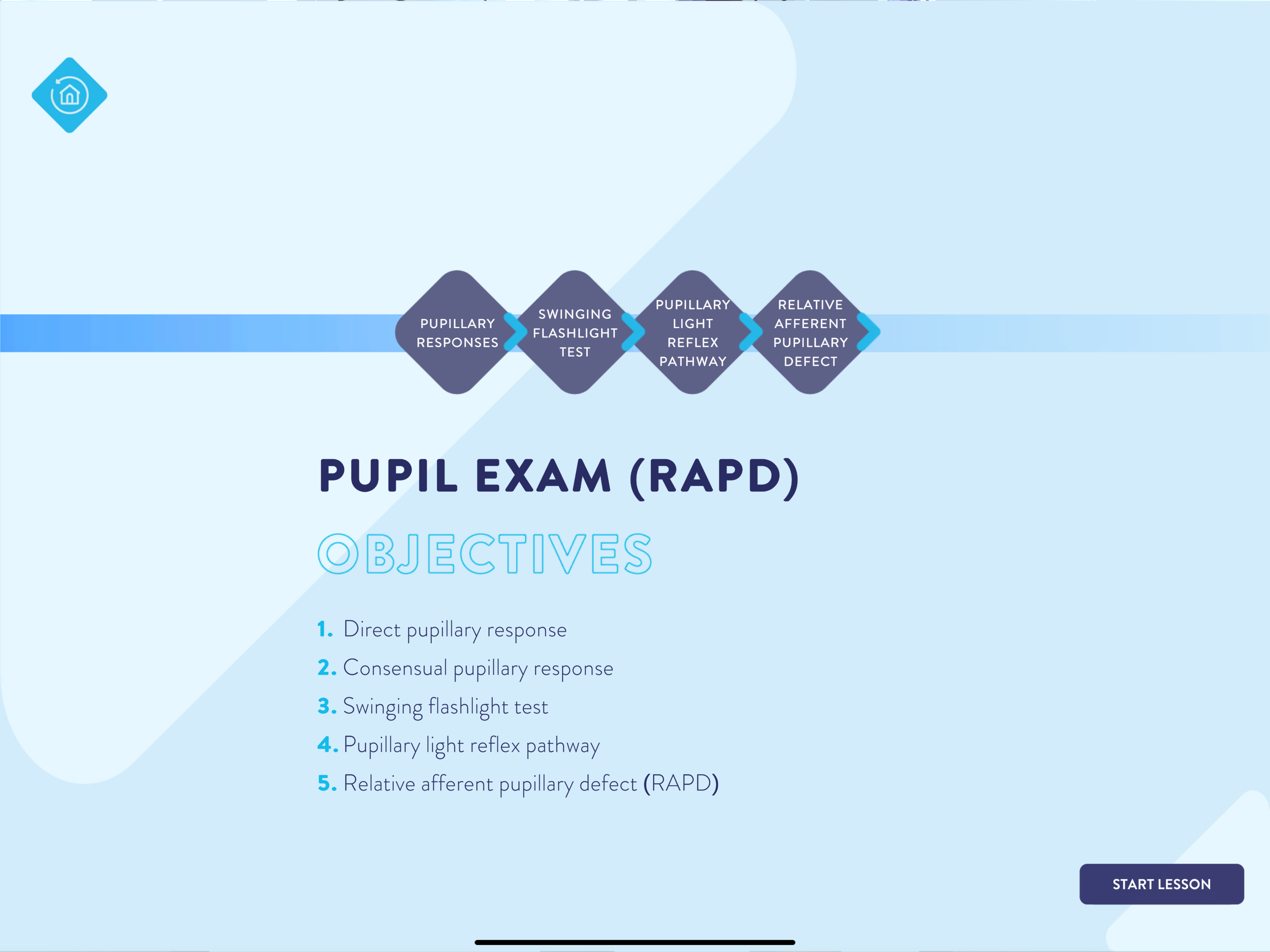 PUPILLARY RESPONSES

SWINGING FLASHLIGHT TEST

PUPILLARY LIGHT REFLEX PATHWAY

RELATIVE AFFERENT PUPILLARY DEFECT

PUPIL EXAM (RAPD)

OBJECTIVES

1. Direct pupillary response
2. Consensual pupillary response
3. Swinging flashlight test
4. Pupillary light reflex pathway
5. Relative afferent pupillary defect (RAPD)

START LESSON